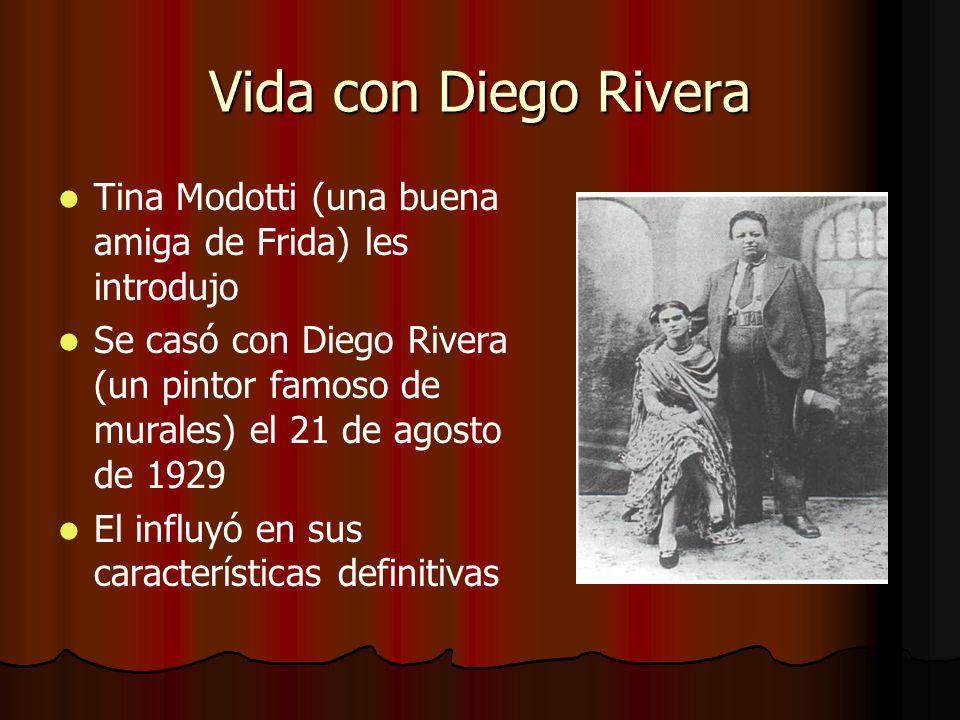 Vida con Diego Rivera

- Tina Modotti (una buena amiga de Frida) les introdujo
- Se casó con Diego Rivera (un pintor famoso de murales) el 21 de agosto de 1929
- El influyó en sus características definitivas